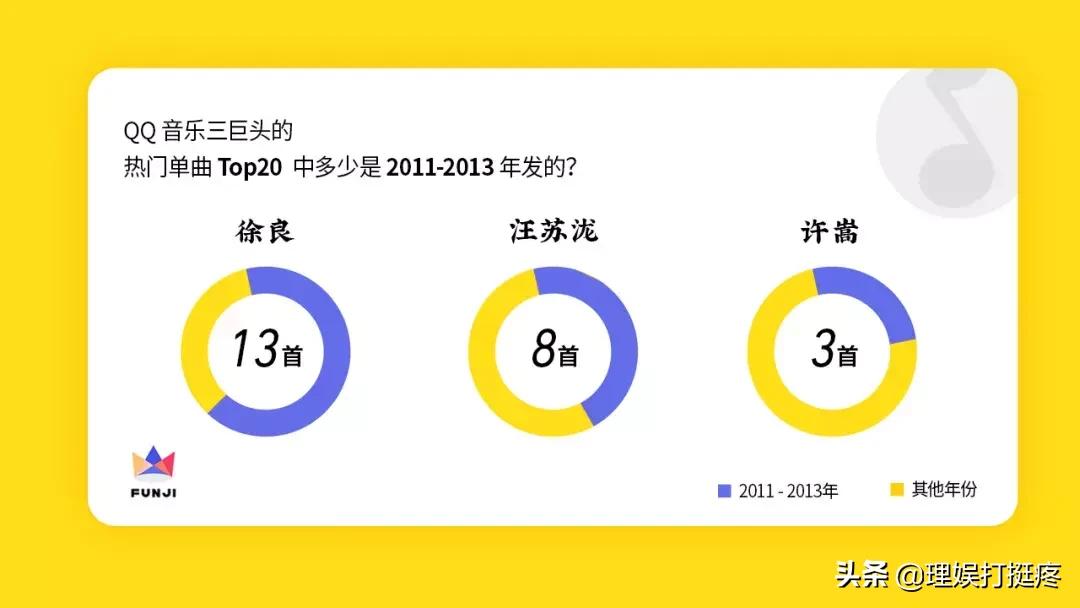 QQ 音乐三巨头的
热门单曲 Top20 中多少是 2011-2013 年发的？

徐良

13首

汪苏泷

8首

许嵩

3首

FUNJI

2011 - 2013年

其他年份

头条 @理娱打挺疼